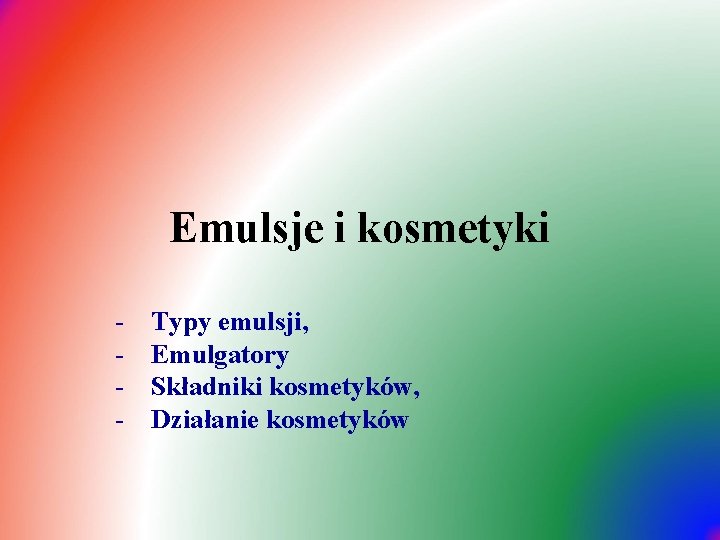 Emulsje i kosmetyki

- Typy emulsji,
- Emulgatory
- Składniki kosmetyków,
- Działanie kosmetyków